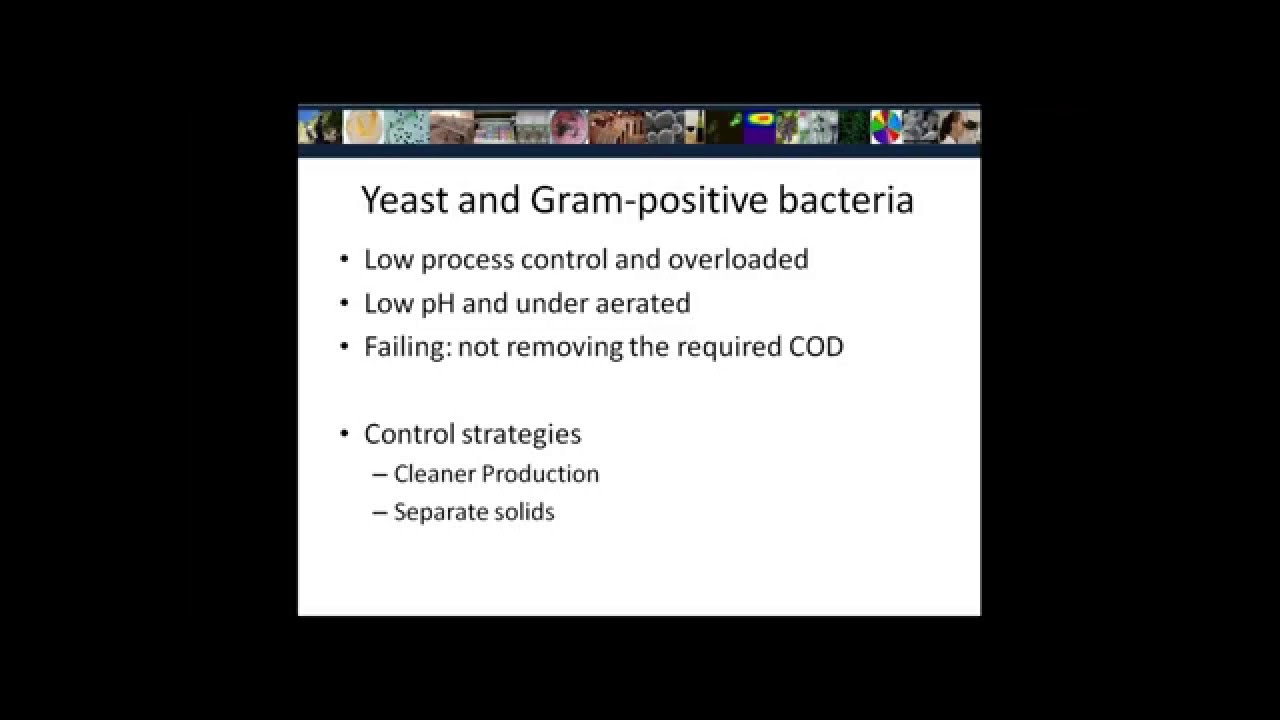 Yeast and Gram-positive bacteria

• Low process control and overloaded
• Low pH and under aerated
• Failing: not removing the required COD

• Control strategies
– Cleaner Production
– Separate solids